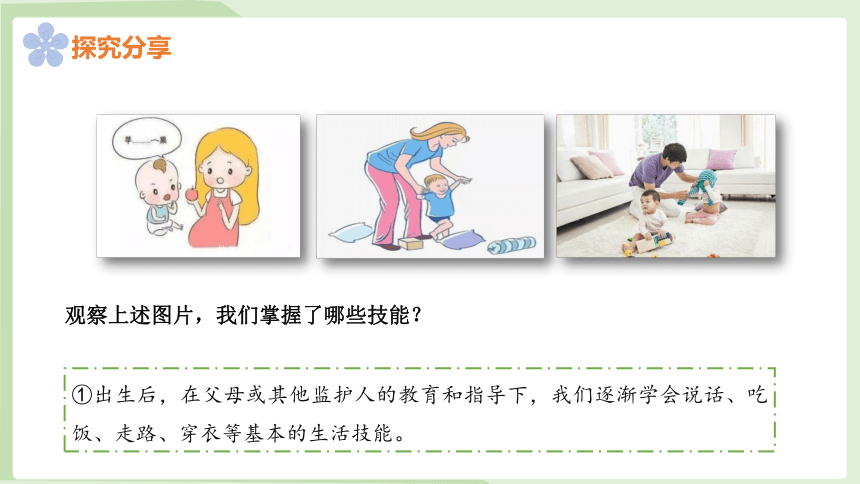 探究分享

苹……果

观察上述图片，我们掌握了哪些技能？

①出生后，在父母或其他监护人的教育和指导下，我们逐渐学会说话、吃饭、走路、穿衣等基本的生活技能。